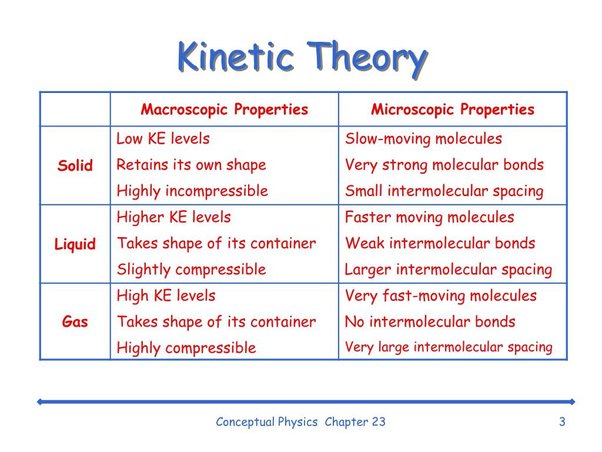 Kinetic Theory

| | Macroscopic Properties | Microscopic Properties |
|---|---|---|
| Solid | Low KE levels<br>Retains its own shape<br>Highly incompressible | Slow-moving molecules<br>Very strong molecular bonds<br>Small intermolecular spacing |
| Liquid | Higher KE levels<br>Takes shape of its container<br>Slightly compressible | Faster moving molecules<br>Weak intermolecular bonds<br>Larger intermolecular spacing |
| Gas | High KE levels<br>Takes shape of its container<br>Highly compressible | Very fast-moving molecules<br>No intermolecular bonds<br>Very large intermolecular spacing |

Conceptual Physics Chapter 23

3